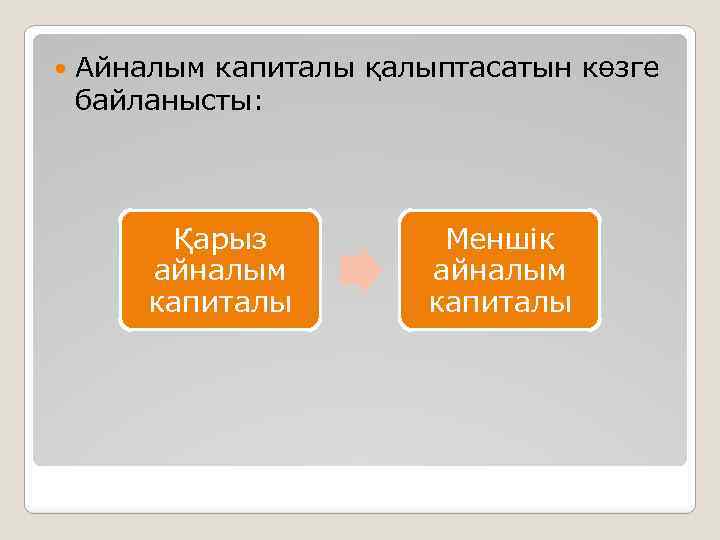 Айналым капиталы қалыптасатын көзге байланысты:

Қарыз айналым капиталы

Меншік айналым капиталы